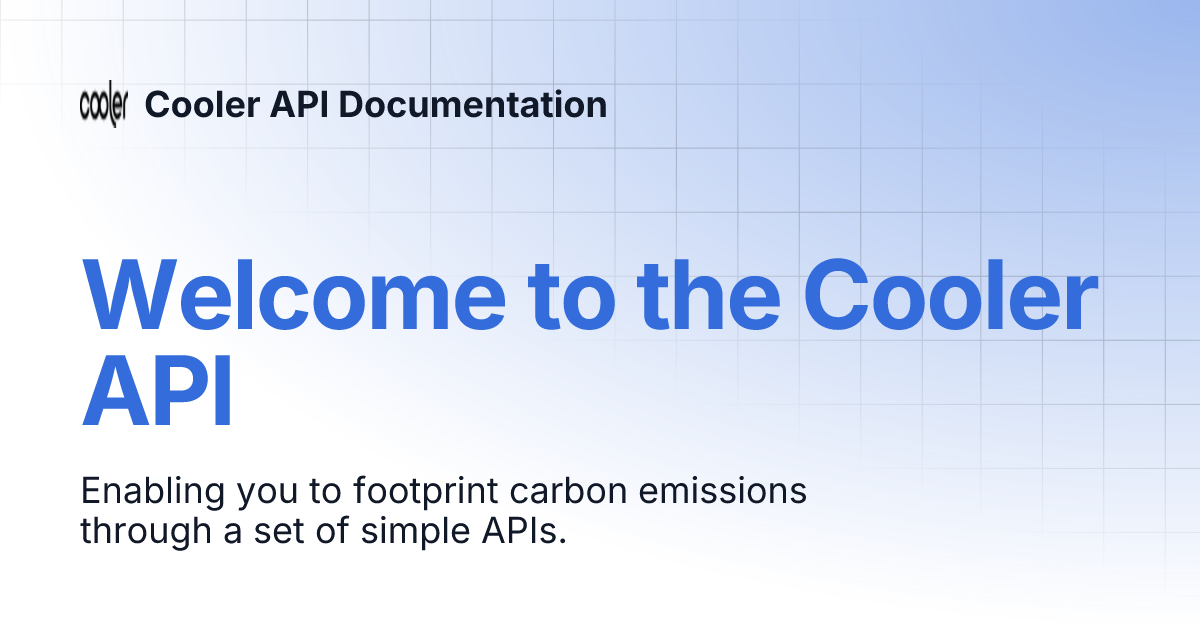 cooler Cooler API Documentation

Welcome to the Cooler API

Enabling you to footprint carbon emissions through a set of simple APIs.